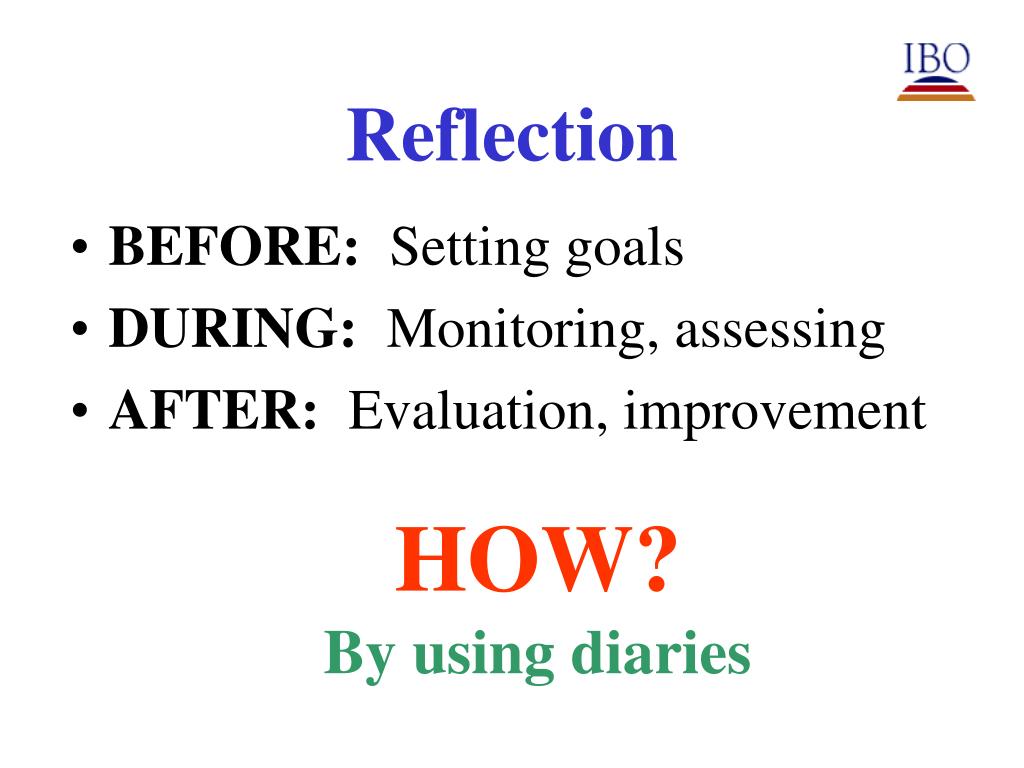 IBO

Reflection

• BEFORE: Setting goals
• DURING: Monitoring, assessing
• AFTER: Evaluation, improvement

HOW?
By using diaries